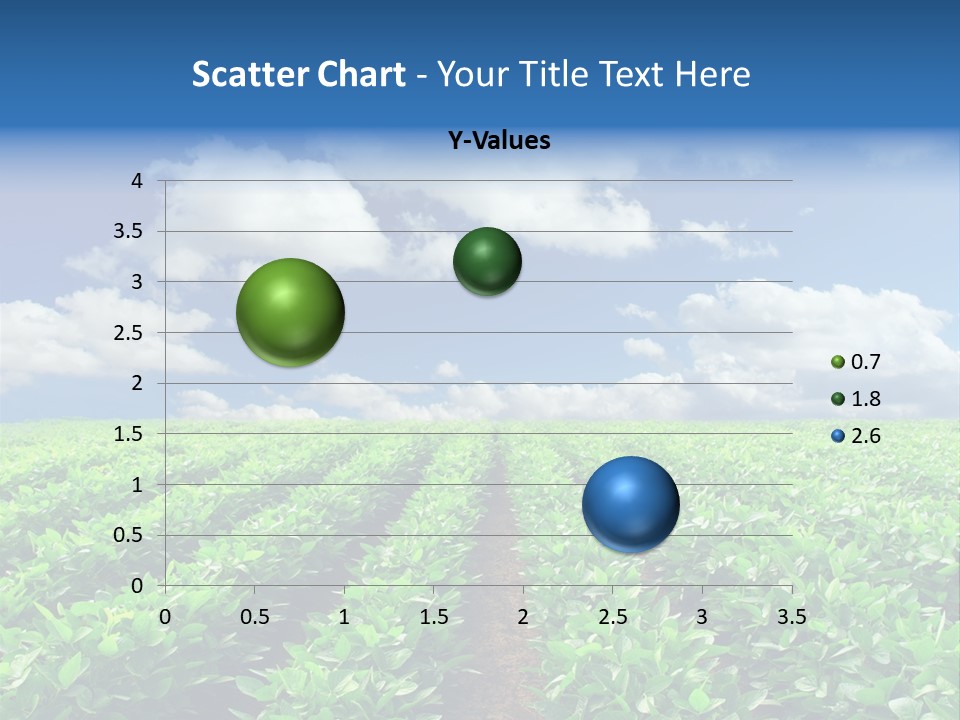 Scatter Chart - Your Title Text Here

Y-Values

4
3.5
3
2.5
2
1.5
1
0.5
0

0 0.5 1 1.5 2 2.5 3 3.5

0.7
1.8
2.6